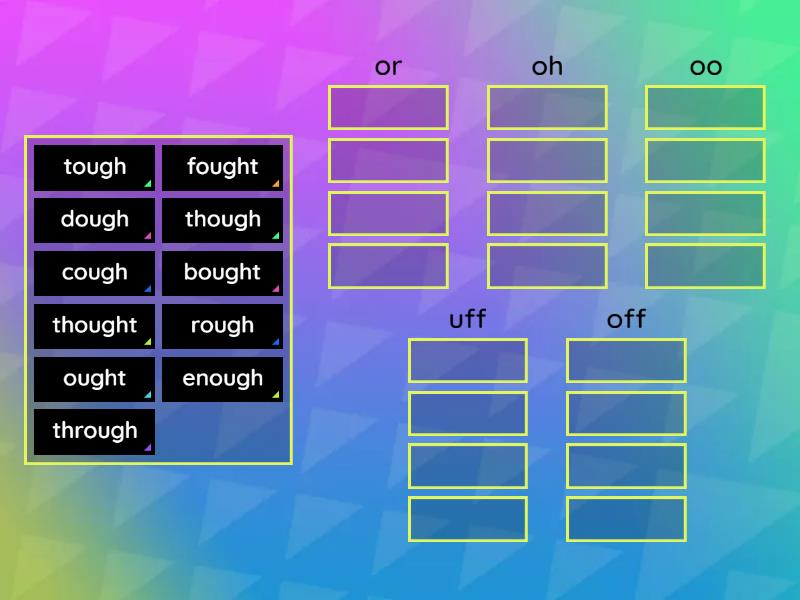 tough
fought
dough
though
cough
bought
thought
rough
ought
enough
through

or
oh
oo

uff
off